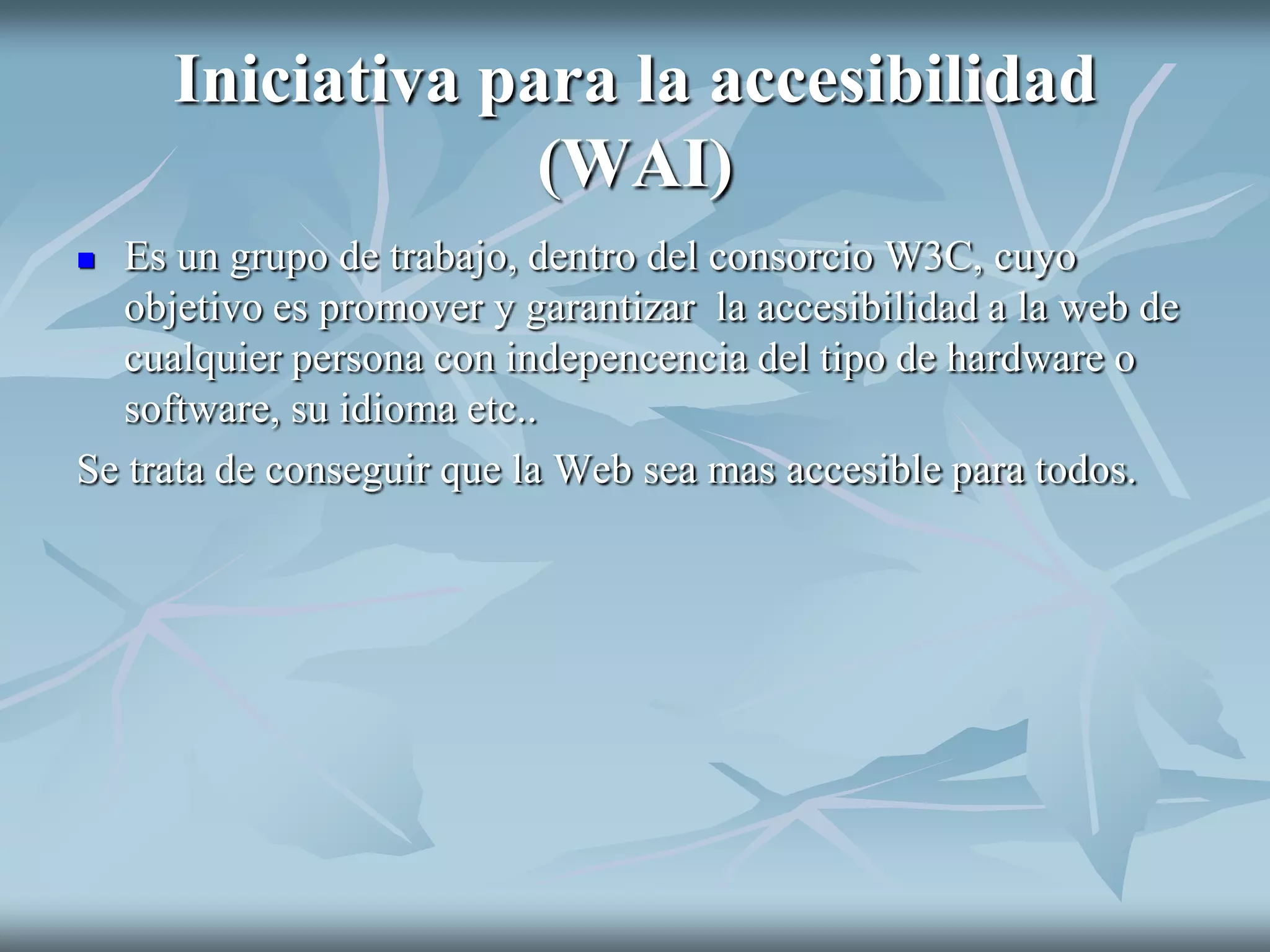 Iniciativa para la accesibilidad (WAI)

Es un grupo de trabajo, dentro del consorcio W3C, cuyo objetivo es promover y garantizar  la accesibilidad a la web de cualquier persona con indepencencia del tipo de hardware o software, su idioma etc..

Se trata de conseguir que la Web sea mas accesible para todos.